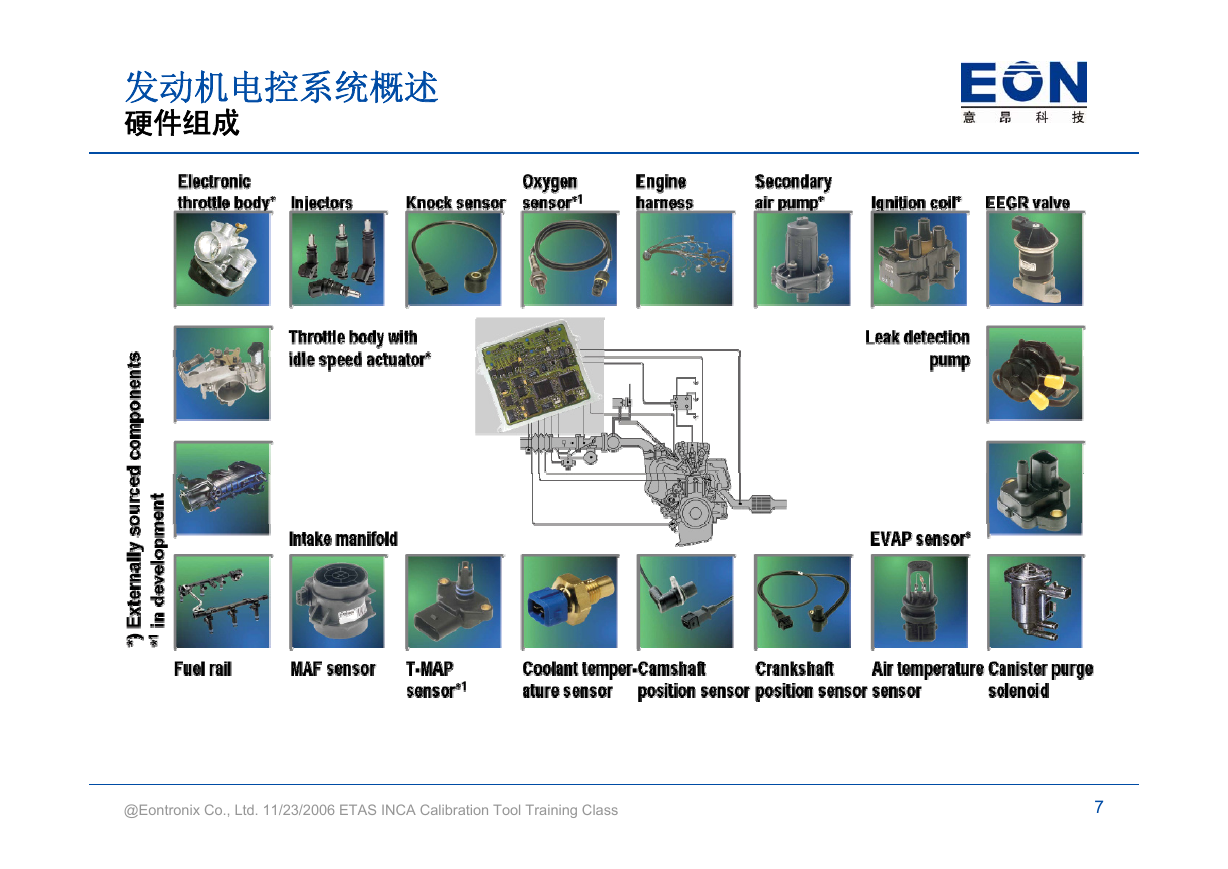 发动机电控系统概述
硬件组成

EON
意 昂 科 技

Electronic throttle body*

Injectors

Knock sensor

Oxygen sensor*1

Engine harness

Secondary air pump*

Ignition coil*

EEGR valve

Throttle body with idle speed actuator*

Leak detection pump

*) Externally sourced components
*1 in development

Intake manifold

EVAP sensor*

Fuel rail

MAF sensor

T-MAP sensor*1

Coolant temperature sensor

Camshaft position sensor

Crankshaft position sensor

Air temperature sensor

Canister purge solenoid

@Eontronix Co., Ltd. 11/23/2006 ETAS INCA Calibration Tool Training Class

7